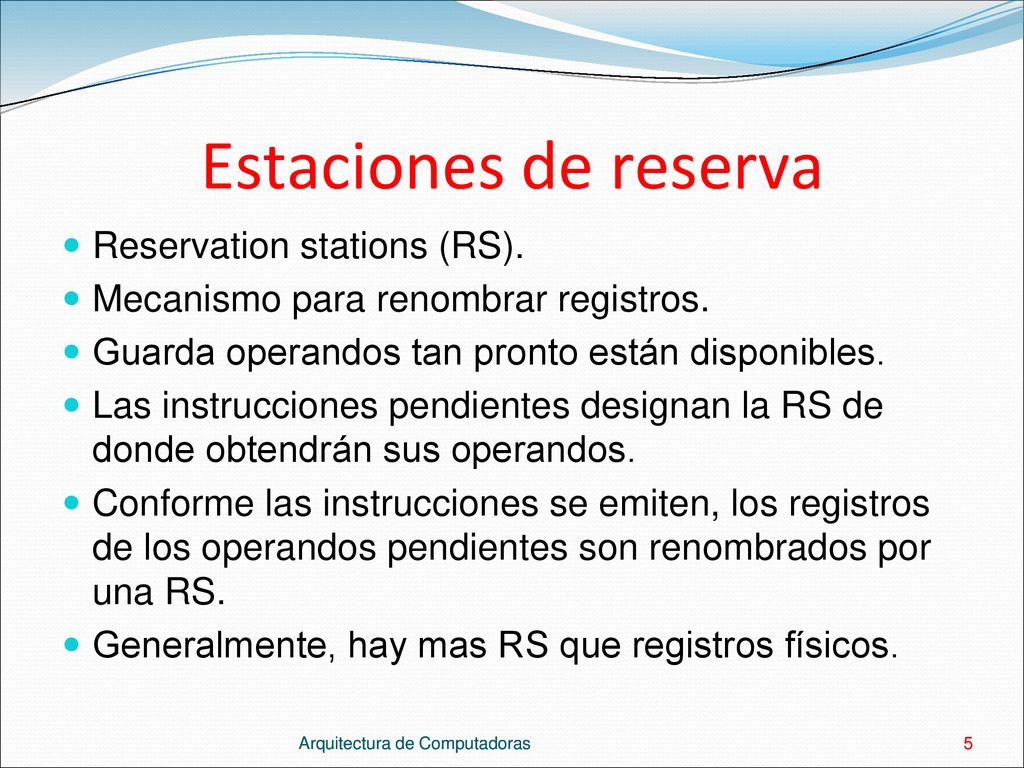 Estaciones de reserva

- Reservation stations (RS).
- Mecanismo para renombrar registros.
- Guarda operandos tan pronto están disponibles.
- Las instrucciones pendientes designan la RS de donde obtendrán sus operandos.
- Conforme las instrucciones se emiten, los registros de los operandos pendientes son renombrados por una RS.
- Generalmente, hay mas RS que registros físicos.

Arquitectura de Computadoras

5